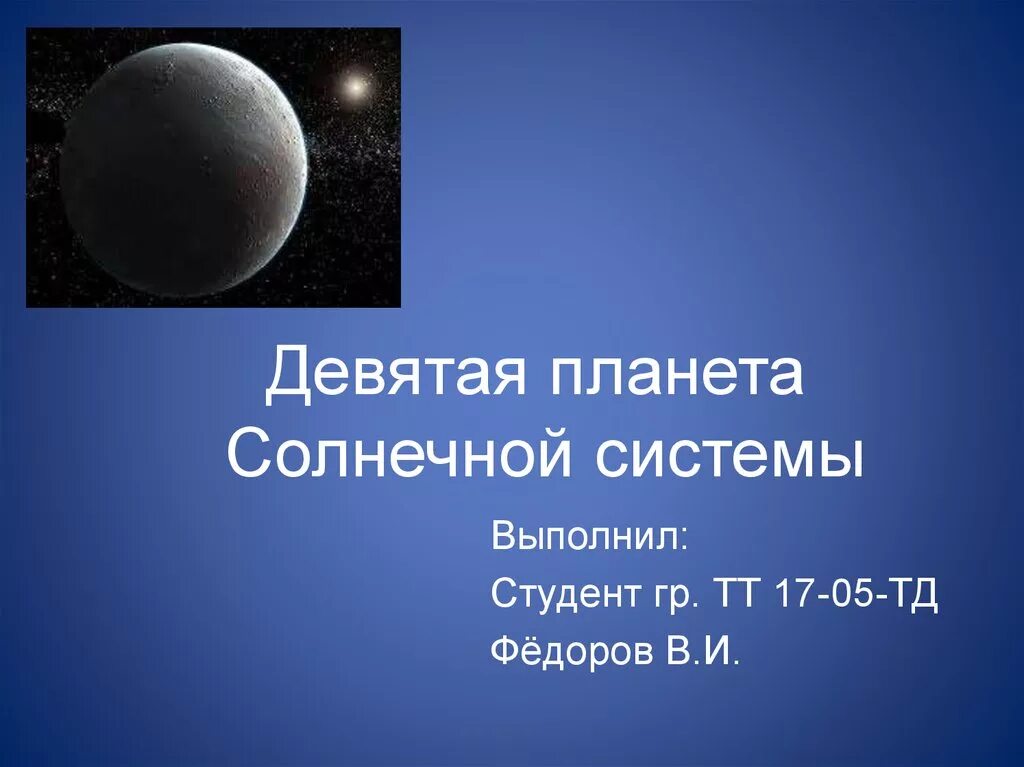 Девятая планета Солнечной системы

Выполнил:

Студент гр. ТТ 17-05-ТД

Фёдоров В.И.